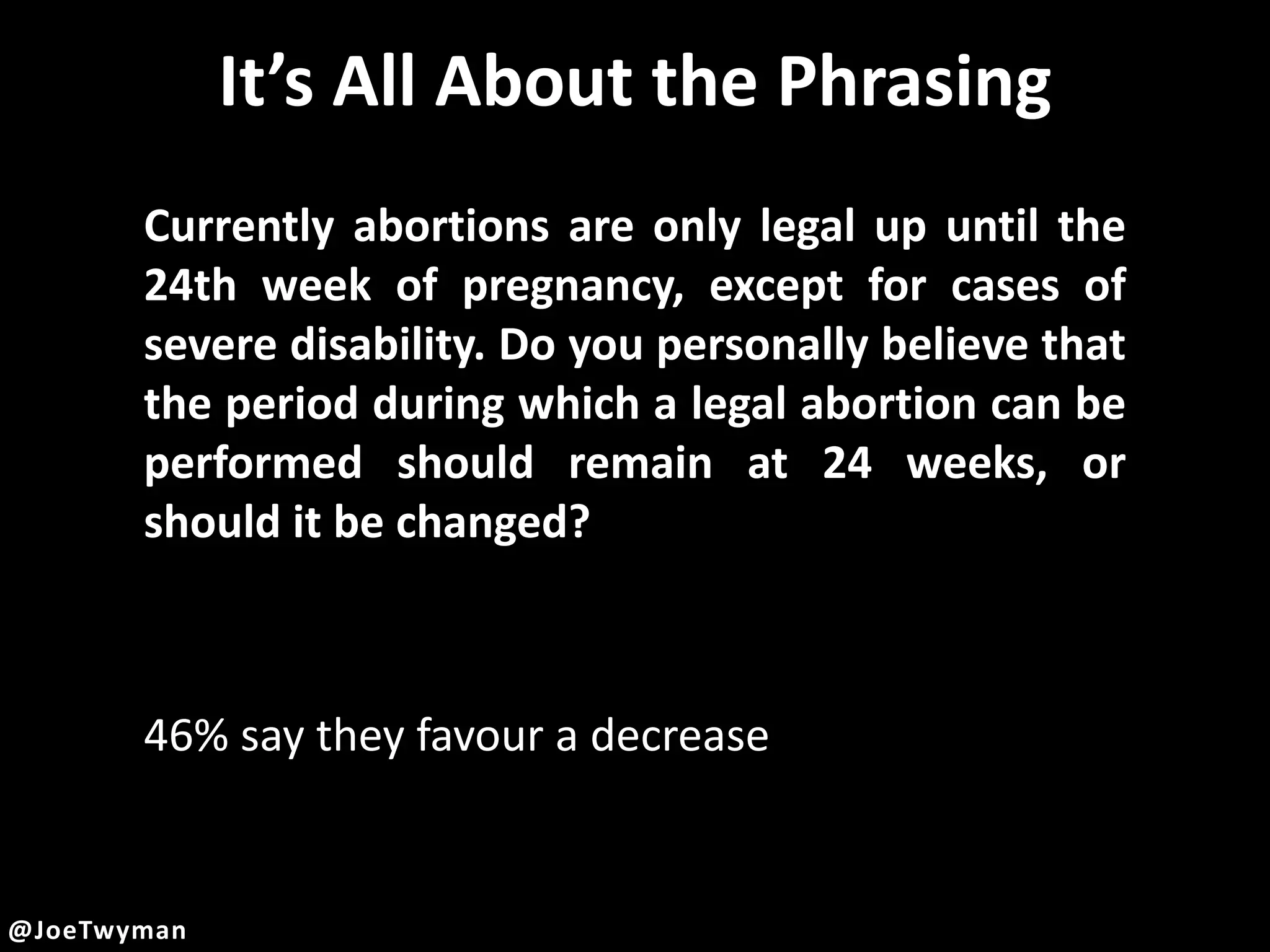 It’s All About the Phrasing

Currently abortions are only legal up until the 24th week of pregnancy, except for cases of severe disability. Do you personally believe that the period during which a legal abortion can be performed should remain at 24 weeks, or should it be changed?

46% say they favour a decrease

@JoeTwyman